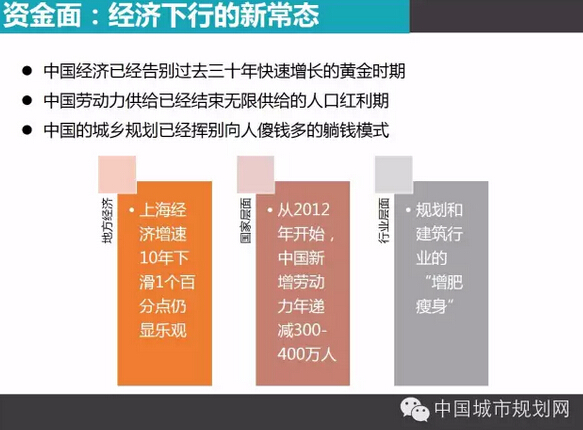 资金面：经济下行的新常态

● 中国经济已经告别过去三十年快速增长的黄金时期
● 中国劳动力供给已经结束无限供给的人口红利期
● 中国的城乡规划已经挥别向人傻钱多的躺钱模式

地方经济

• 上海经济增速10年下滑1个百分点仍显乐观

国家层面

• 从2012年开始，中国新增劳动力年递减300-400万人

行业层面

• 规划和建筑行业的“增肥瘦身”

中国城市规划网